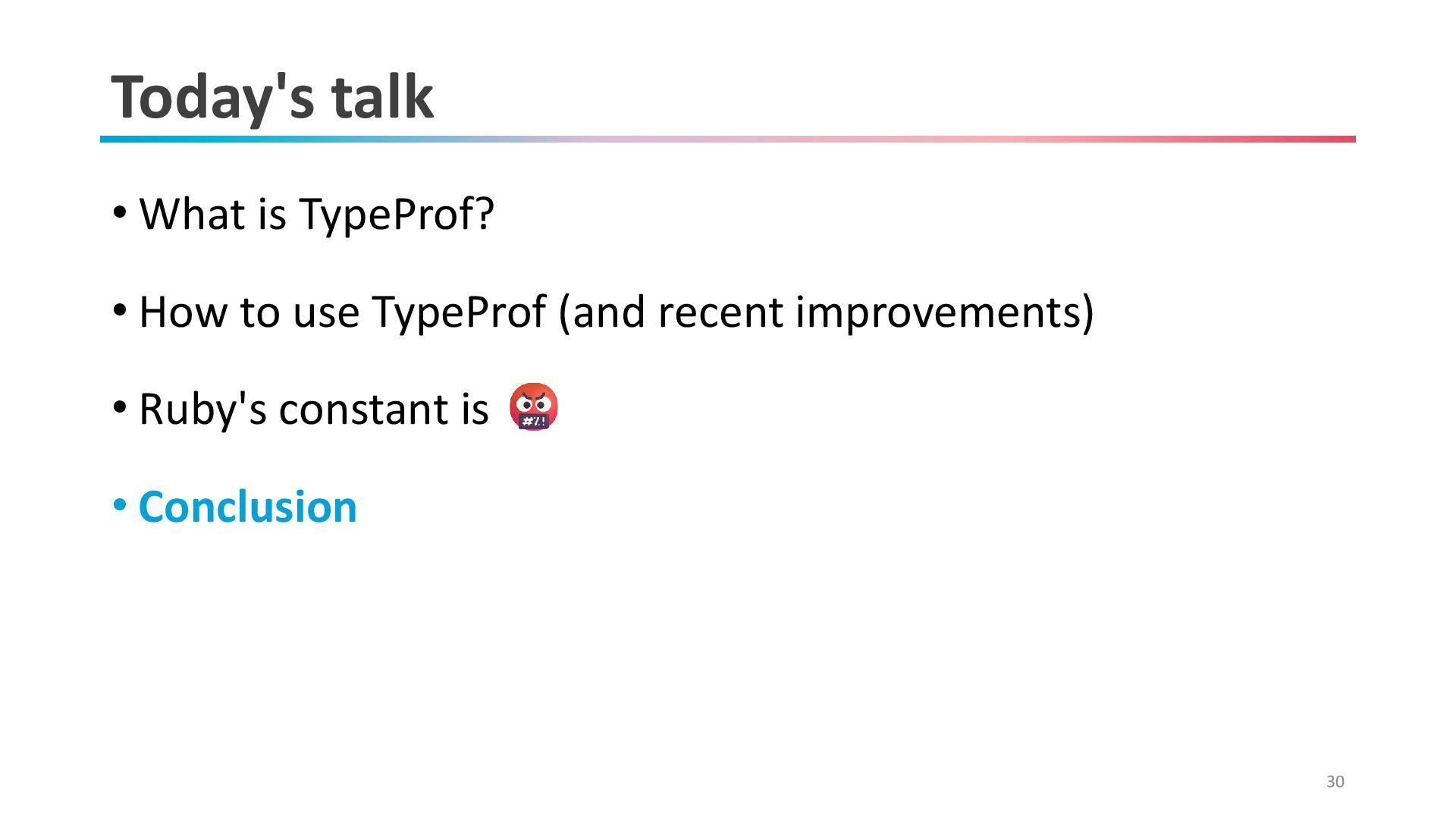 Today's talk

• What is TypeProf?

• How to use TypeProf (and recent improvements)

• Ruby's constant is 🤬

• Conclusion

30